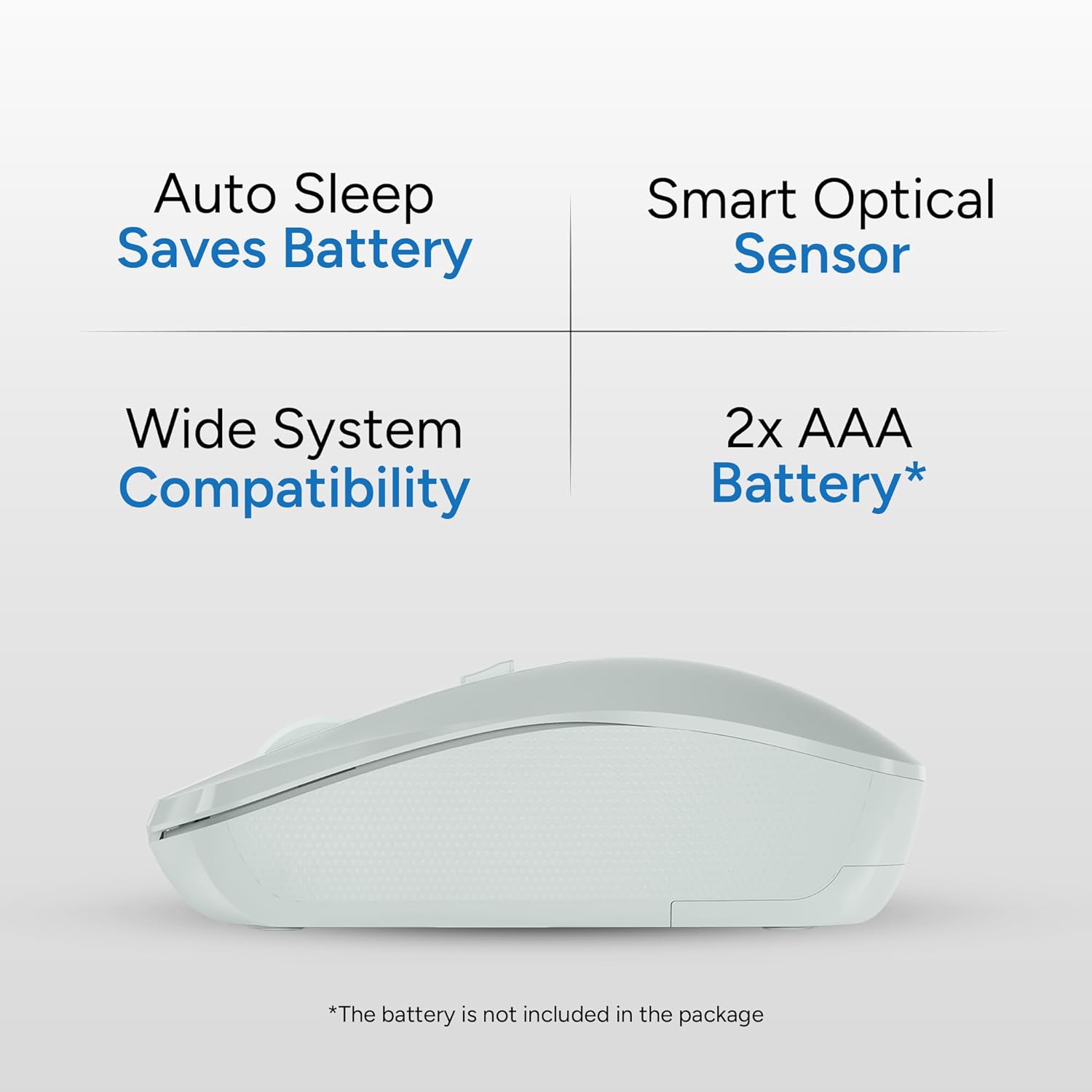 Auto Sleep
Saves Battery

Smart Optical
Sensor

Wide System
Compatibility

2x AAA
Battery*

*The battery is not included in the package